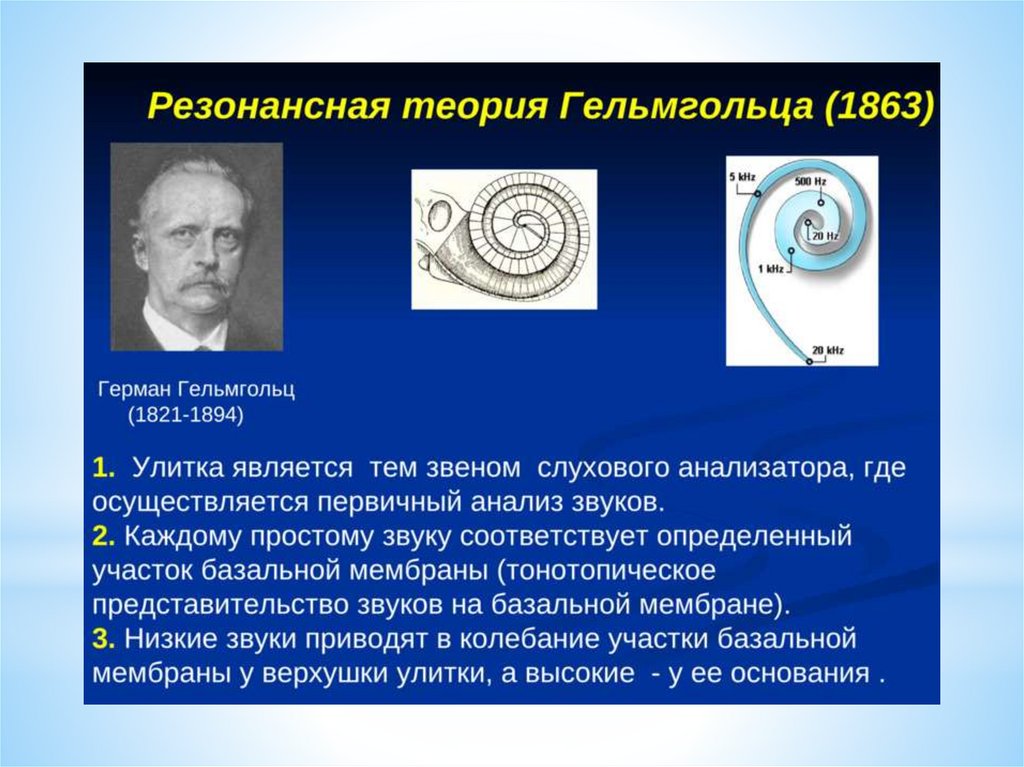 Резонансная теория Гельмгольца (1863)

5 kHz
500 Hz
20 Hz
1 kHz
20 kHz

Герман Гельмгольц
(1821-1894)

1. Улитка является тем звеном слухового анализатора, где осуществляется первичный анализ звуков.
2. Каждому простому звуку соответствует определенный участок базальной мембраны (тонотопическое представительство звуков на базальной мембране).
3. Низкие звуки приводят в колебание участки базальной мембраны у верхушки улитки, а высокие - у ее основания .